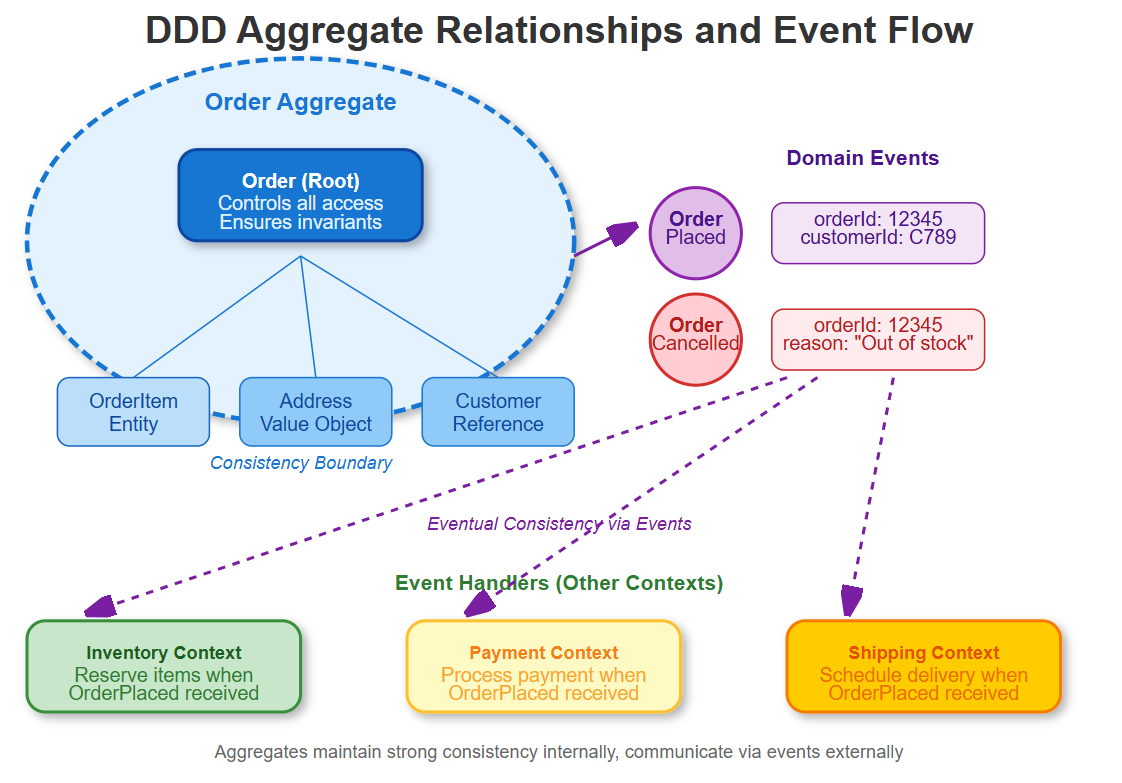 DDD Aggregate Relationships and Event Flow

Order Aggregate

Order (Root)
Controls all access
Ensures invariants

OrderItem Entity

Address Value Object

Customer Reference

Consistency Boundary

Domain Events

Order Placed

orderId: 12345
customerId: C789

Order Cancelled

orderId: 12345
reason: "Out of stock"

Eventual Consistency via Events

Event Handlers (Other Contexts)

Inventory Context
Reserve items when OrderPlaced received

Payment Context
Process payment when OrderPlaced received

Shipping Context
Schedule delivery when OrderPlaced received

Aggregates maintain strong consistency internally, communicate via events externally